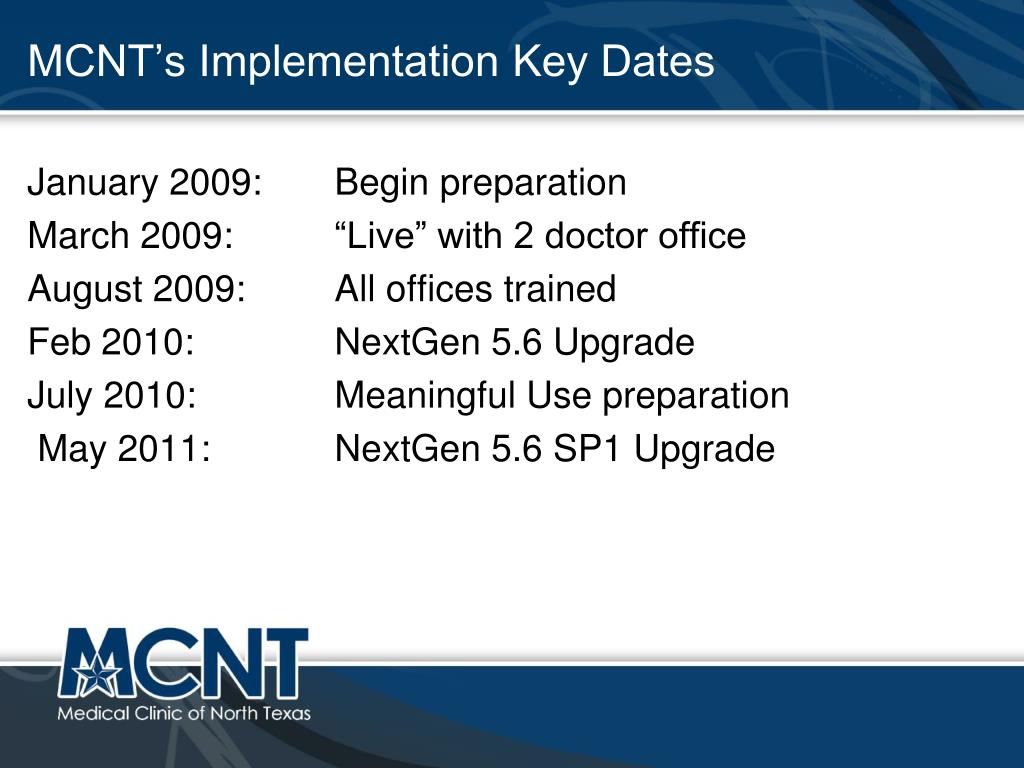 MCNT’s Implementation Key Dates

January 2009: Begin preparation
March 2009: “Live” with 2 doctor office
August 2009: All offices trained
Feb 2010: NextGen 5.6 Upgrade
July 2010: Meaningful Use preparation
May 2011: NextGen 5.6 SP1 Upgrade

MCNT
Medical Clinic of North Texas